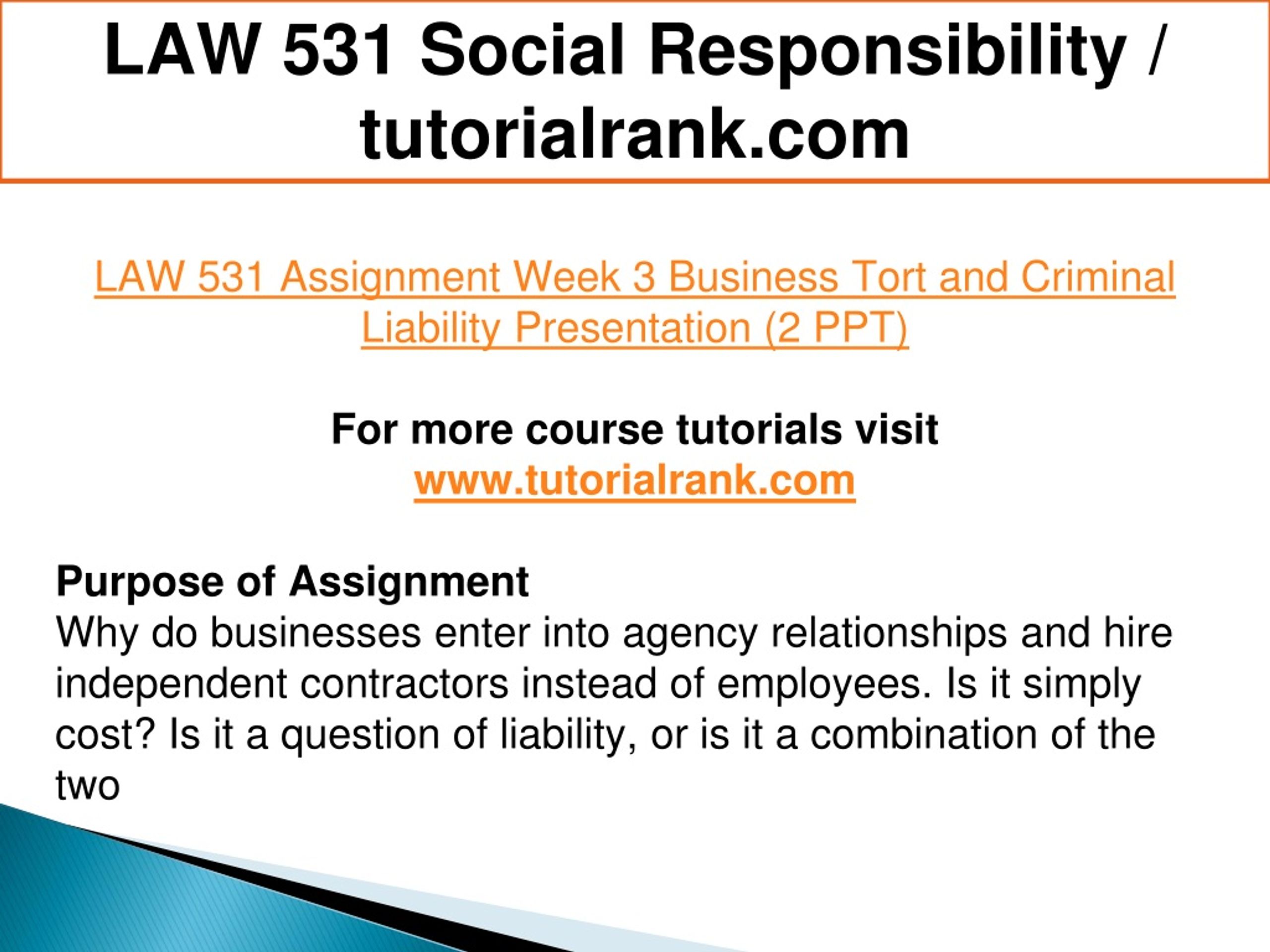 LAW 531 Social Responsibility / tutorialrank.com

LAW 531 Assignment Week 3 Business Tort and Criminal Liability Presentation (2 PPT)

For more course tutorials visit
www.tutorialrank.com

Purpose of Assignment
Why do businesses enter into agency relationships and hire independent contractors instead of employees. Is it simply cost? Is it a question of liability, or is it a combination of the two